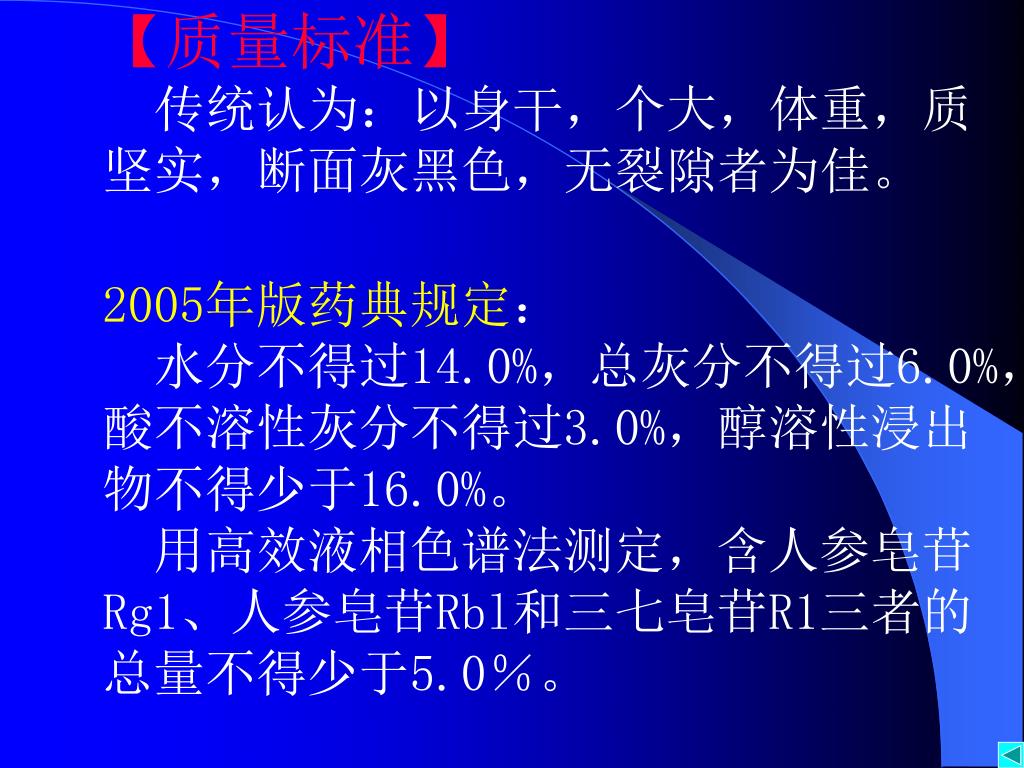 【质量标准】

传统认为：以身干，个大，体重，质坚实，断面灰黑色，无裂隙者为佳。

2005年版药典规定：

水分不得过14.0%，总灰分不得过6.0%，酸不溶性灰分不得过3.0%，醇溶性浸出物不得少于16.0%。

用高效液相色谱法测定，含人参皂苷Rg1、人参皂苷Rb1和三七皂苷R1三者的总量不得少于5.0％。